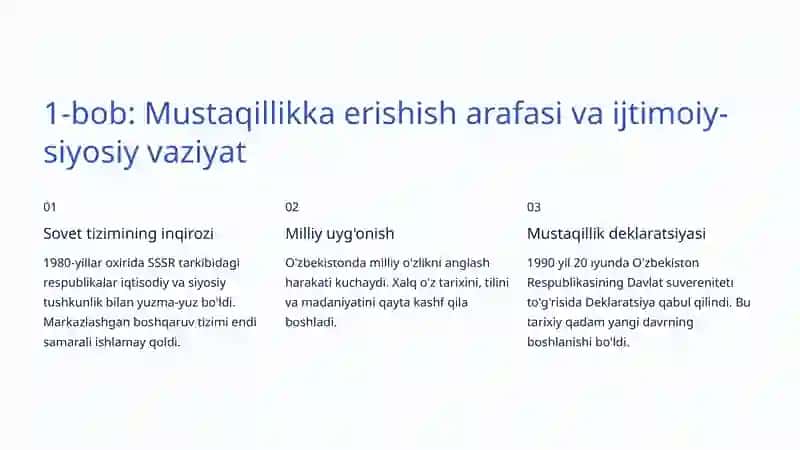 1-bob: Mustaqillikka erishish arafasi va ijtimoiy-siyosiy vaziyat

01

Sovet tizimining inqirozi

1980-yillar oxirida SSSR tarkibidagi respublikalar iqtisodiy va siyosiy tushkunlik bilan yuzma-yuz bo'ldi. Markazlashgan boshqaruv tizimi endi samarali ishlamay qoldi.

02

Milliy uyg'onish

O'zbekistonda milliy o'zlikni anglash harakati kuchaydi. Xalq o'z tarixini, tilini va madaniyatini qayta kashf qila boshladi.

03

Mustaqillik deklaratsiyasi

1990 yil 20 iyunda O'zbekiston Respublikasining Davlat suvereniteti to'g'risida Deklaratsiya qabul qilindi. Bu tarixiy qadam yangi davrning boshlanishi bo'ldi.